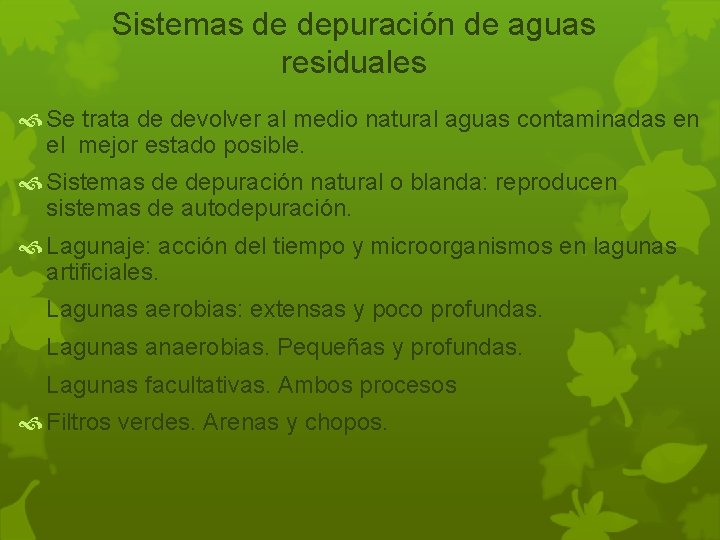 Sistemas de depuración de aguas residuales

Se trata de devolver al medio natural aguas contaminadas en el mejor estado posible.

Sistemas de depuración natural o blanda: reproducen sistemas de autodepuración.

Lagunaje: acción del tiempo y microorganismos en lagunas artificiales.

Lagunas aerobias: extensas y poco profundas.

Lagunas anaerobias. Pequeñas y profundas.

Lagunas facultativas. Ambos procesos

Filtros verdes. Arenas y chopos.